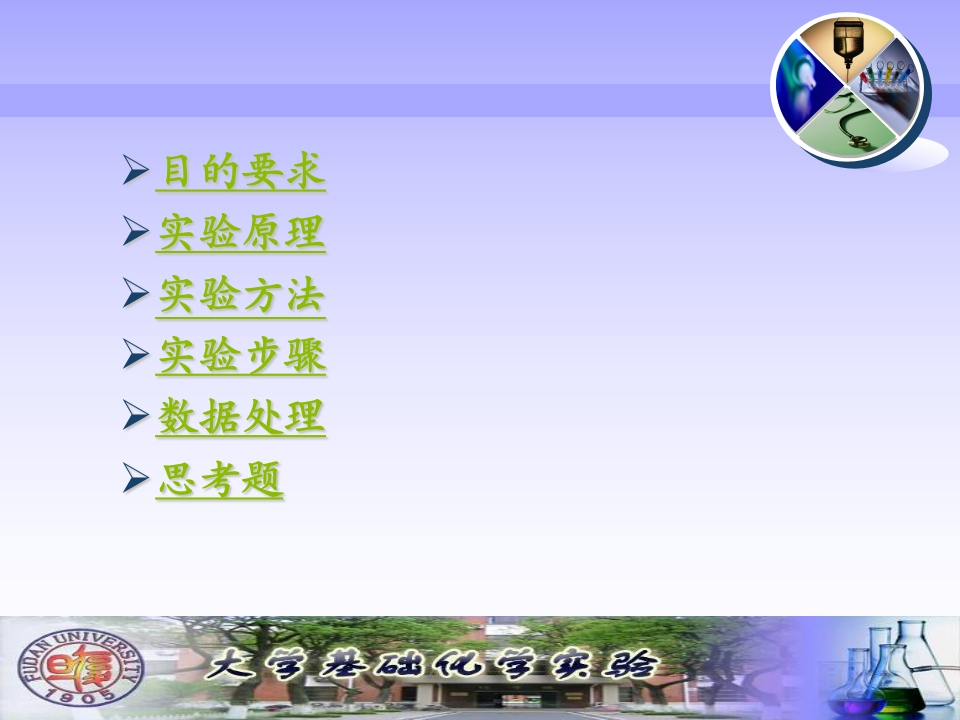 ➢ 目的要求
➢ 实验原理
➢ 实验方法
➢ 实验步骤
➢ 数据处理
➢ 思考题

FUDAN UNIVERSITY 1905

大学基础化学实验